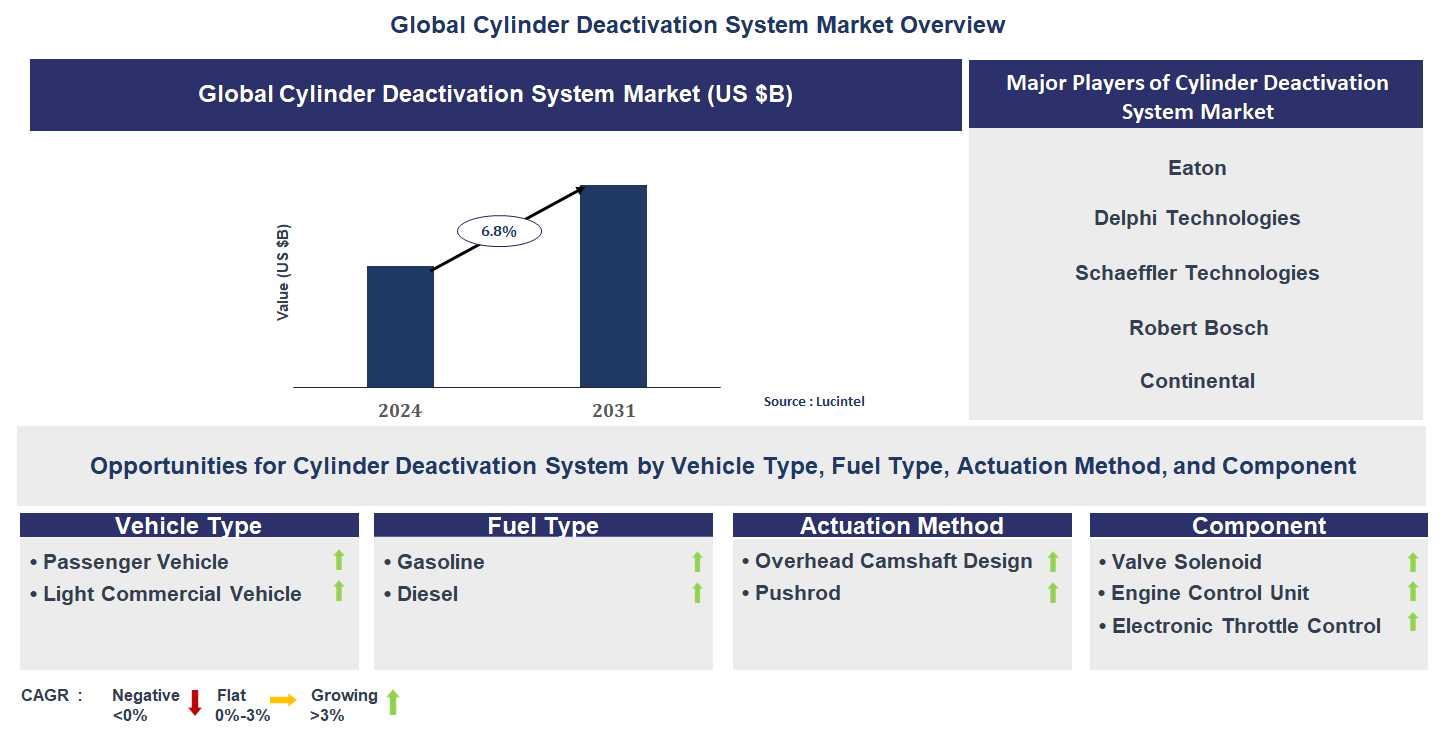 Global Cylinder Deactivation System Market Overview

Global Cylinder Deactivation System Market (US $B)

Value (US $B)

6.8%

2024

2031

Source : Lucintel

Major Players of Cylinder Deactivation System Market

Eaton

Delphi Technologies

Schaeffler Technologies

Robert Bosch

Continental

Opportunities for Cylinder Deactivation System by Vehicle Type, Fuel Type, Actuation Method, and Component

Vehicle Type
• Passenger Vehicle
• Light Commercial Vehicle

Fuel Type
• Gasoline
• Diesel

Actuation Method
• Overhead Camshaft Design
• Pushrod

Component
• Valve Solenoid
• Engine Control Unit
• Electronic Throttle Control

CAGR : Negative <0% Flat 0%-3% Growing >3%